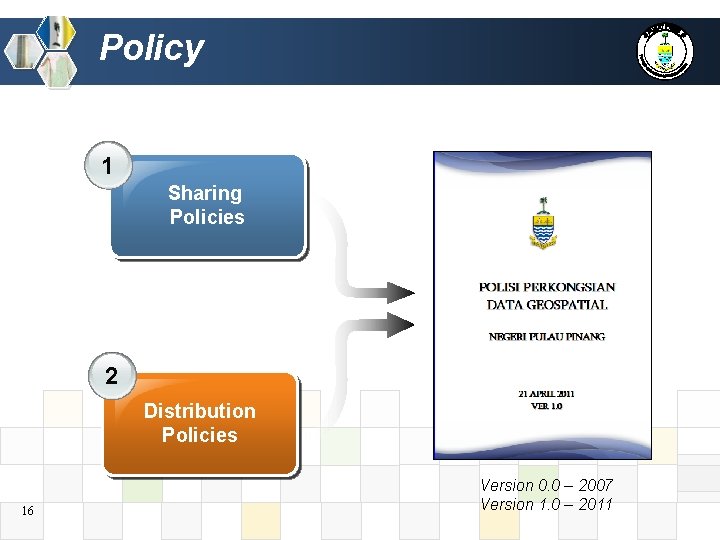 Policy

1
Sharing Policies

2
Distribution Policies

POLISI PERKONGSIAN DATA GEOSPATIAL

NEGERI PULAU PINANG

21 APRIL 2011
VER 1.0

Version 0.0 – 2007
Version 1.0 – 2011

16